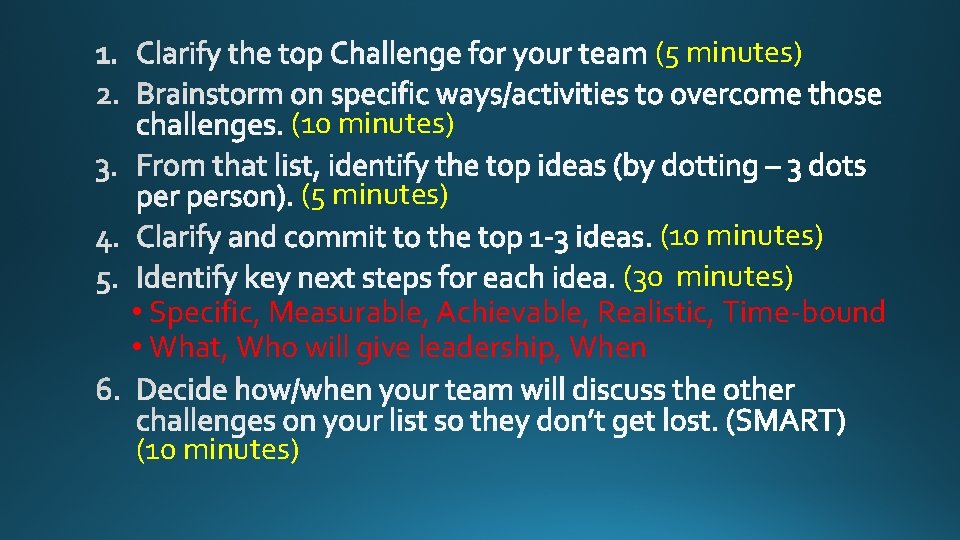 1. Clarify the top Challenge for your team (5 minutes)
2. Brainstorm on specific ways/activities to overcome those challenges. (10 minutes)
3. From that list, identify the top ideas (by dotting – 3 dots per person). (5 minutes)
4. Clarify and commit to the top 1-3 ideas. (10 minutes)
5. Identify key next steps for each idea. (30 minutes)
• Specific, Measurable, Achievable, Realistic, Time-bound
• What, Who will give leadership, When
6. Decide how/when your team will discuss the other challenges on your list so they don't get lost. (SMART) (10 minutes)